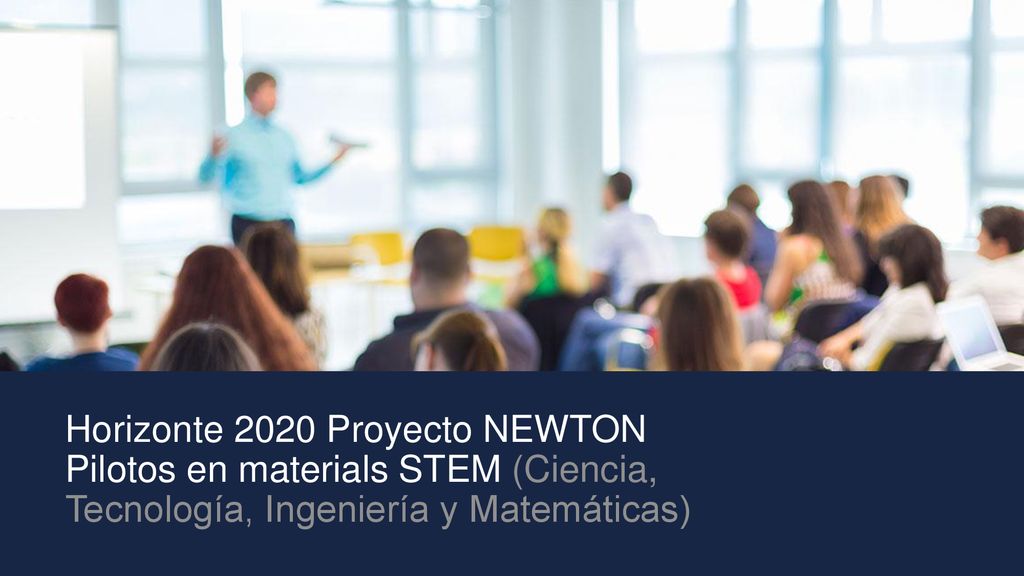 Horizonte 2020 Proyecto NEWTON
Pilotos en materials STEM (Ciencia, Tecnología, Ingeniería y Matemáticas)